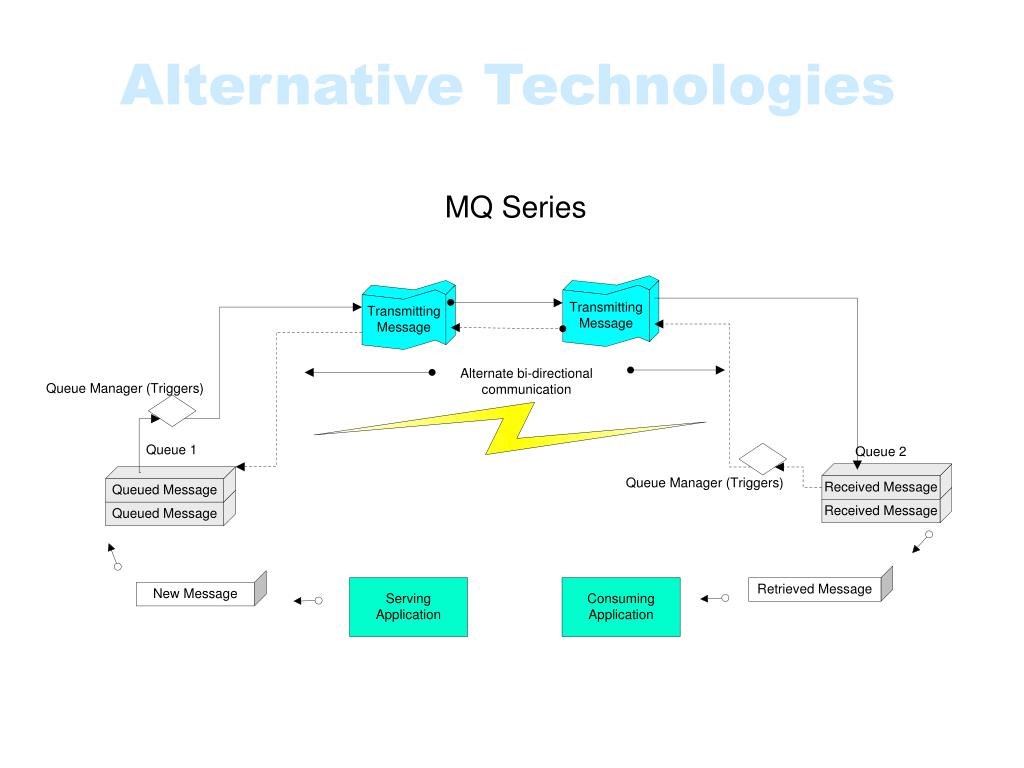 Alternative Technologies

MQ Series

Transmitting Message

Transmitting Message

Alternate bi-directional communication

Queue Manager (Triggers)

Queue 1

Queued Message

Queued Message

Queue 2

Queue Manager (Triggers)

Received Message

Received Message

New Message

Serving Application

Consuming Application

Retrieved Message